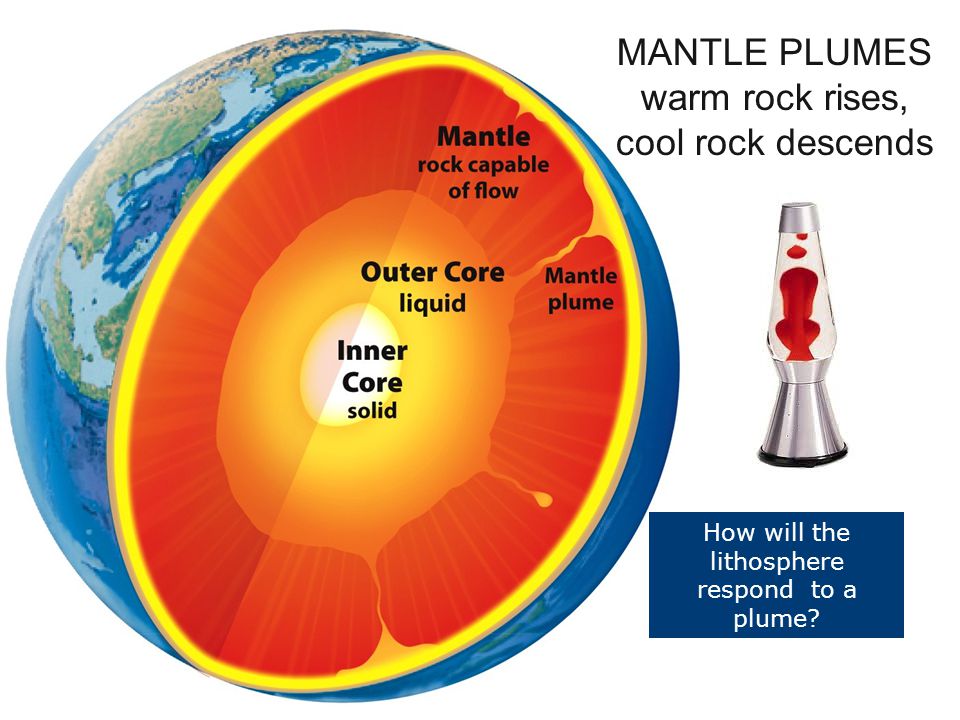 MANTLE PLUMES
warm rock rises,
cool rock descends

Mantle
rock capable of flow

Outer Core
liquid

Mantle plume

Inner Core
solid

How will the lithosphere respond  to a plume?